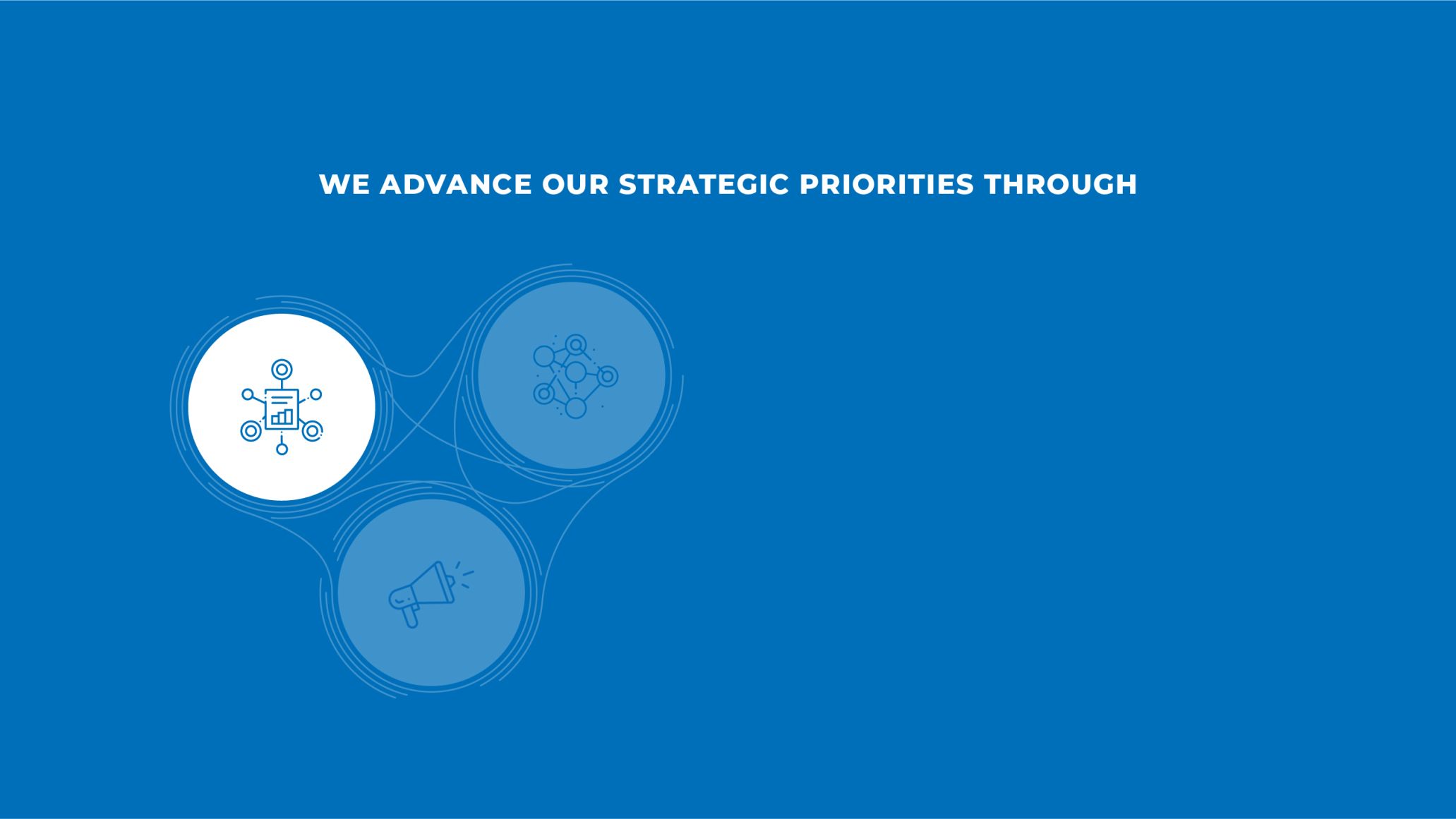 WE ADVANCE OUR STRATEGIC PRIORITIES THROUGH